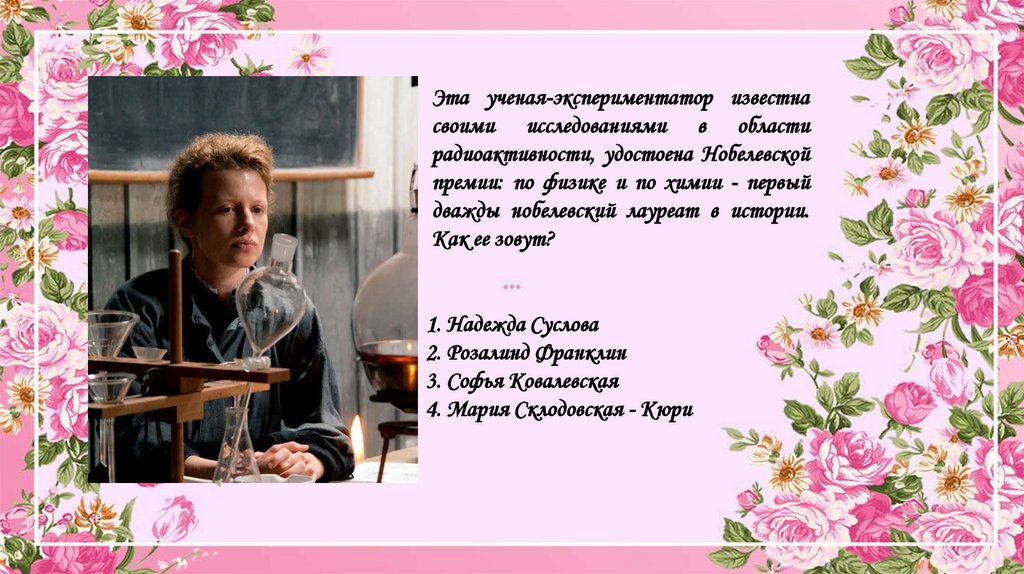 Эта ученая-экспериментатор известна своими исследованиями в области радиоактивности, удостоена Нобелевской премии: по физике и по химии - первый дважды нобелевский лауреат в истории. Как ее зовут?

+++

1. Надежда Суслова
2. Розалинд Франклин
3. Софья Ковалевская
4. Мария Склодовская - Кюри